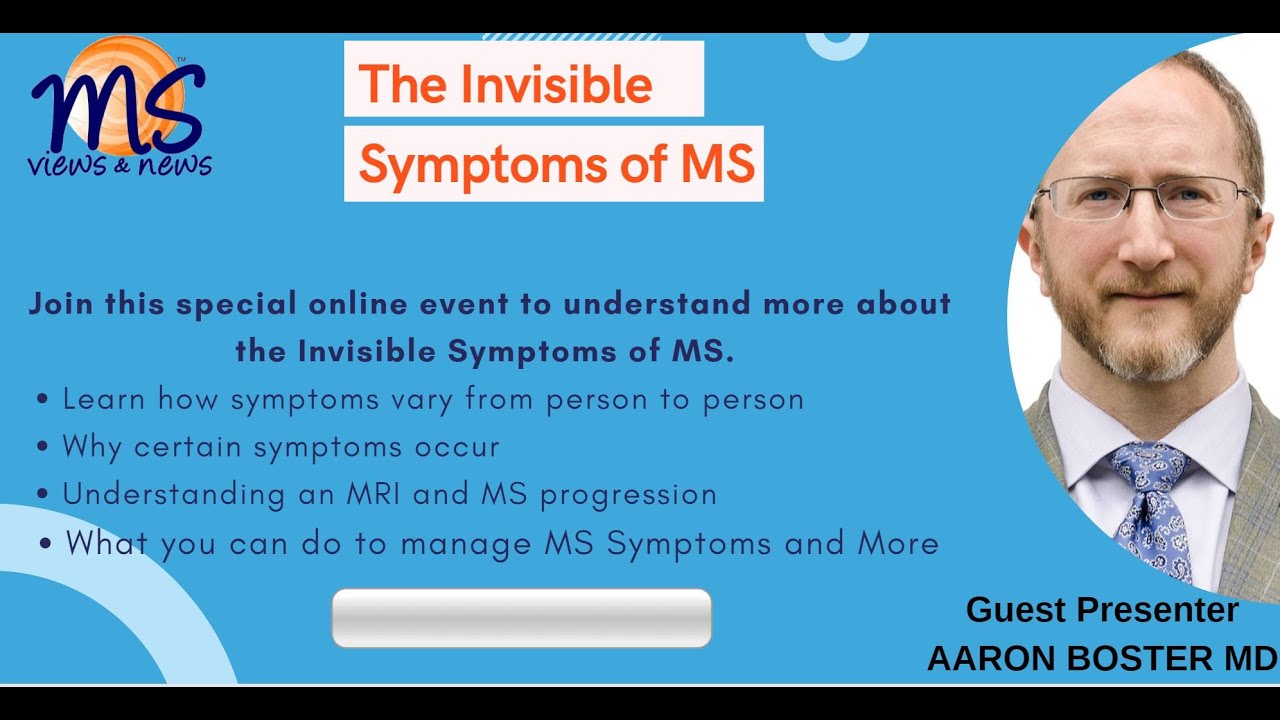 MS™
views & news

The Invisible Symptoms of MS

Join this special online event to understand more about the Invisible Symptoms of MS.

• Learn how symptoms vary from person to person
• Why certain symptoms occur
• Understanding an MRI and MS progression
• What you can do to manage MS Symptoms and More

Guest Presenter
AARON BOSTER MD